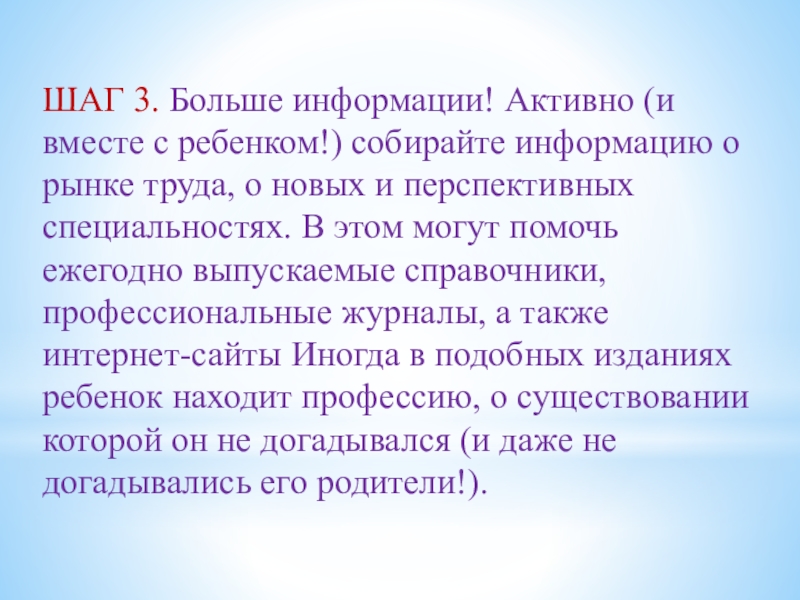 ШАГ 3. Больше информации! Активно (и вместе с ребенком!) собирайте информацию о рынке труда, о новых и перспективных специальностях. В этом могут помочь ежегодно выпускаемые справочники, профессиональные журналы, а также интернет-сайты Иногда в подобных изданиях ребенок находит профессию, о существовании которой он не догадывался (и даже не догадывались его родители!).